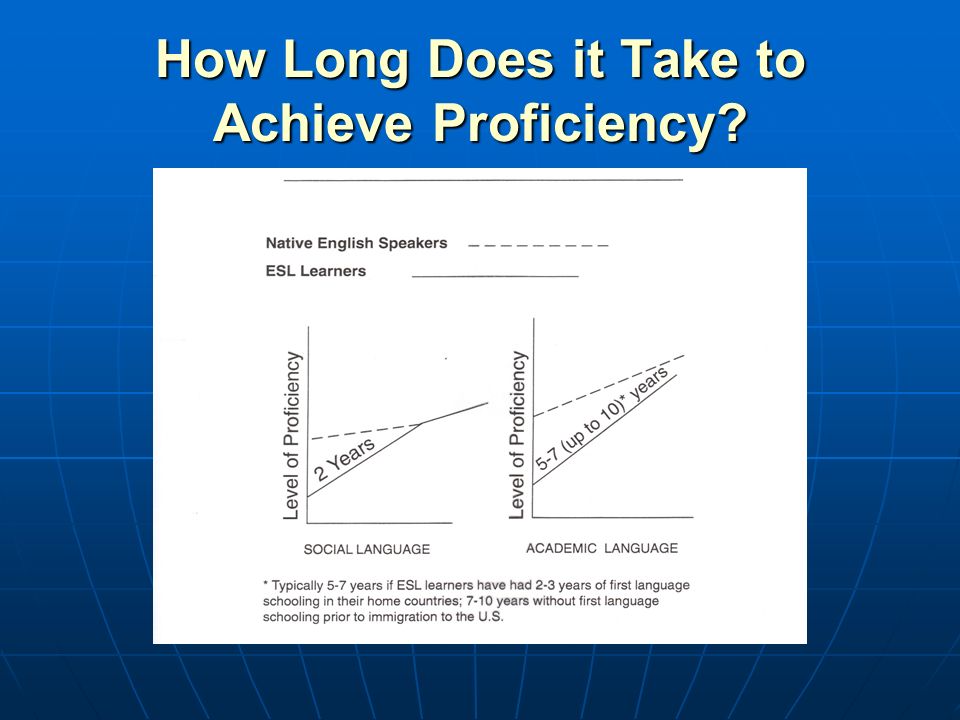 How Long Does it Take to Achieve Proficiency?

Native English Speakers

ESL Learners

Level of Proficiency

2 Years

SOCIAL LANGUAGE

Level of Proficiency

5-7 (up to 10)* years

ACADEMIC LANGUAGE

* Typically 5-7 years if ESL learners have had 2-3 years of first language schooling in their home countries; 7-10 years without first language schooling prior to immigration to the U.S.